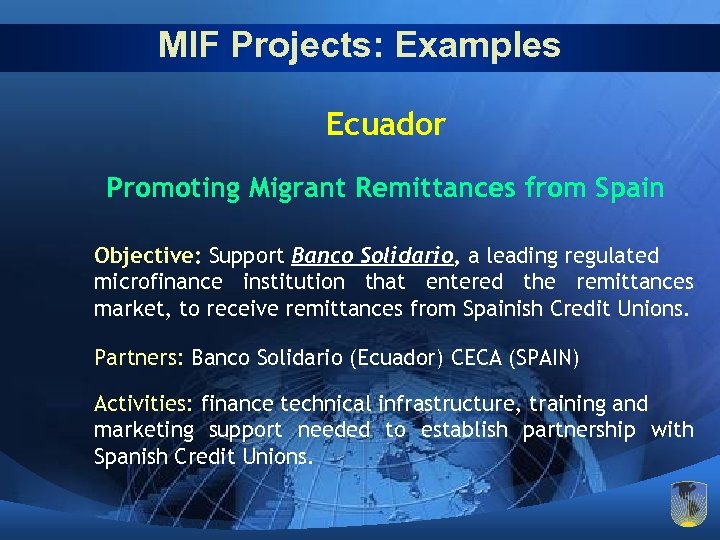 MIF Projects: Examples

Ecuador

Promoting Migrant Remittances from Spain

Objective: Support Banco Solidario, a leading regulated microfinance institution that entered the remittances market, to receive remittances from Spainish Credit Unions.

Partners: Banco Solidario (Ecuador) CECA (SPAIN)

Activities: finance technical infrastructure, training and marketing support needed to establish partnership with Spanish Credit Unions.